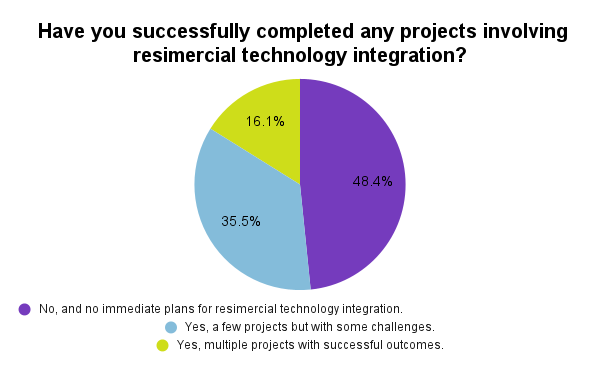 Have you successfully completed any projects involving resimercial technology integration?

16.1%

48.4%

35.5%

No, and no immediate plans for resimercial technology integration.

Yes, a few projects but with some challenges.

Yes, multiple projects with successful outcomes.